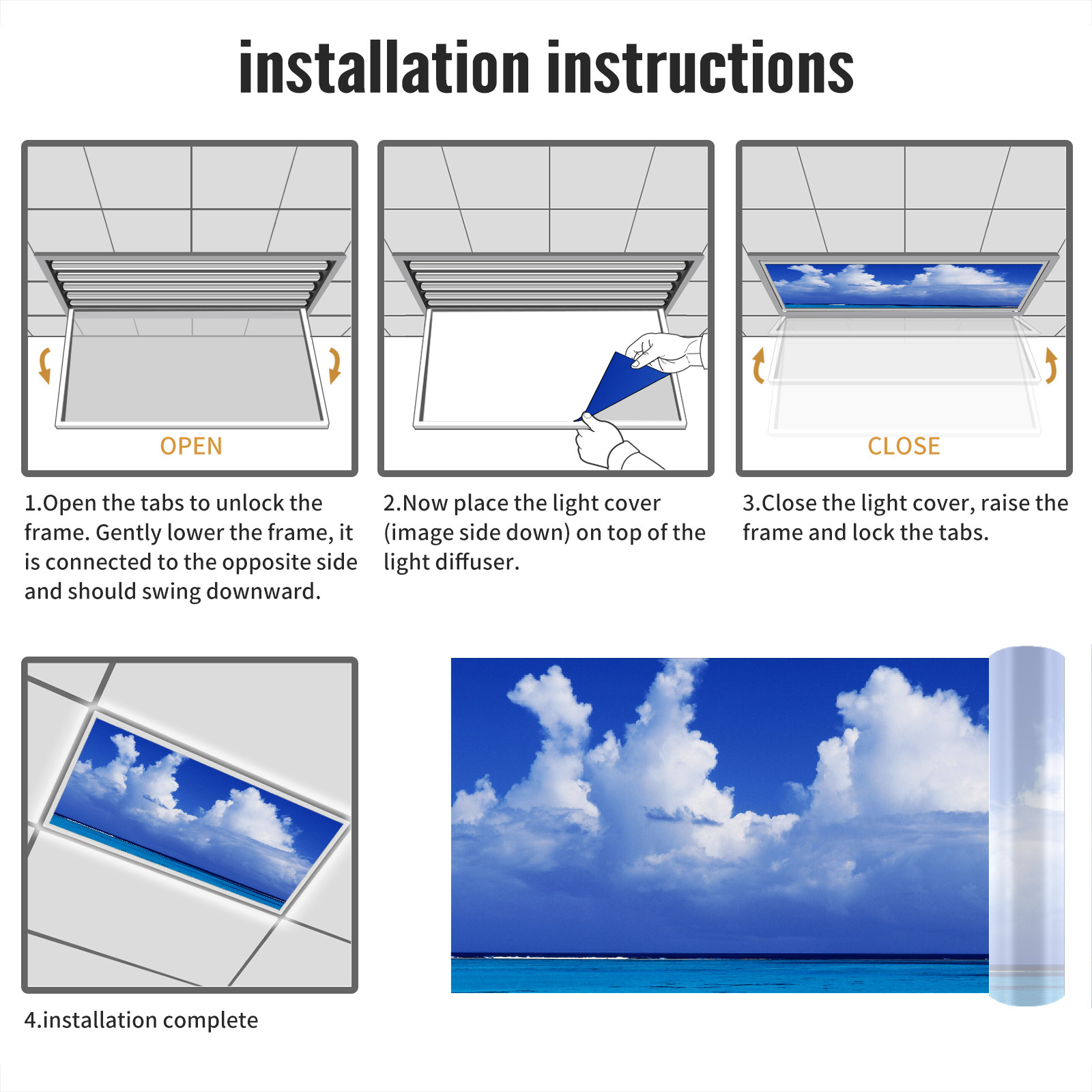 installation instructions

OPEN

1.Open the tabs to unlock the frame. Gently lower the frame, it is connected to the opposite side and should swing downward.

2.Now place the light cover (image side down) on top of the light diffuser.

CLOSE

3.Close the light cover, raise the frame and lock the tabs.

4.installation complete